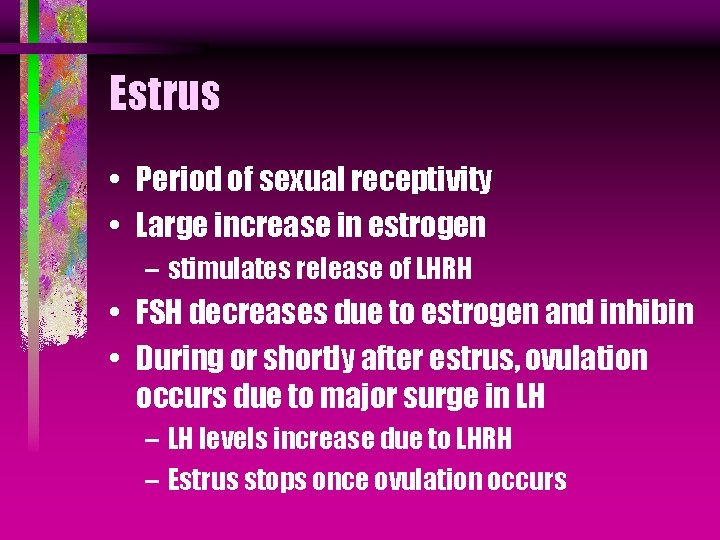 Estrus

• Period of sexual receptivity
• Large increase in estrogen
– stimulates release of LHRH
• FSH decreases due to estrogen and inhibin
• During or shortly after estrus, ovulation occurs due to major surge in LH
– LH levels increase due to LHRH
– Estrus stops once ovulation occurs